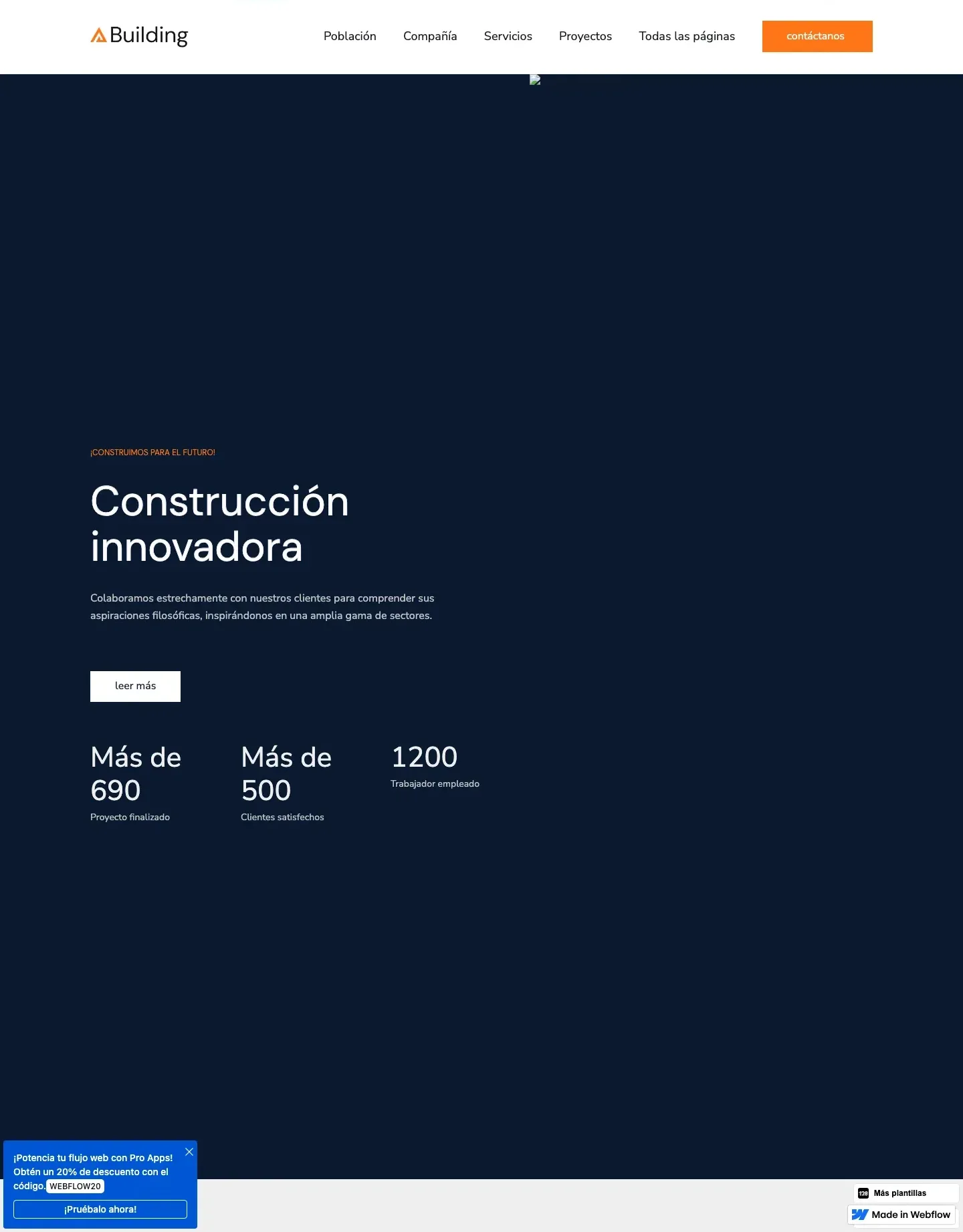 Building

Población Compañía Servicios Proyectos Todas las páginas contáctanos

¡CONSTRUIMOS PARA EL FUTURO!

Construcción innovadora

Colaboramos estrechamente con nuestros clientes para comprender sus aspiraciones filosóficas, inspirándonos en una amplia gama de sectores.

leer más

Más de 690
Proyecto finalizado

Más de 500
Clientes satisfechos

1200
Trabajador empleado

¡Potencia tu flujo web con Pro Apps! Obtén un 20% de descuento con el código. WEBFLOW20

¡Pruébalo ahora!

Más plantillas

Made in Webflow